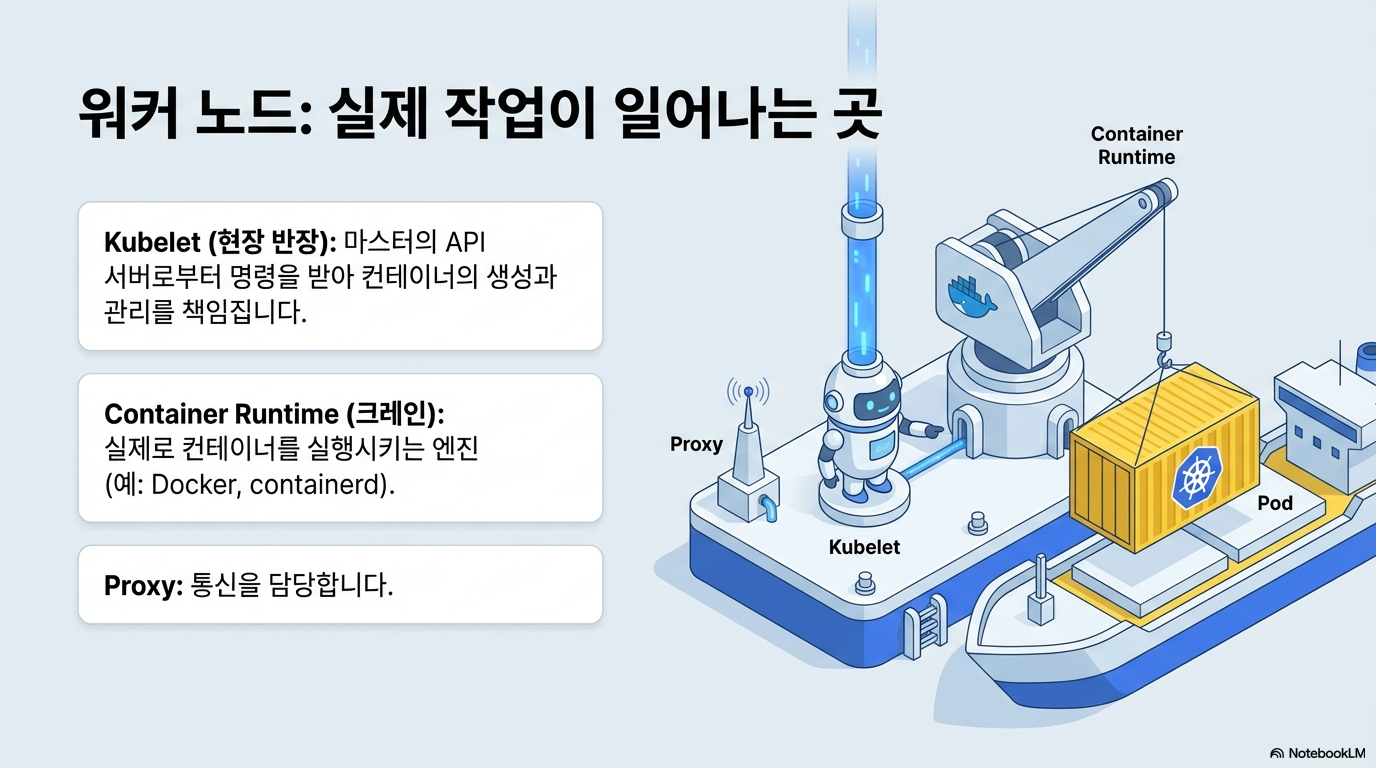 워커 노드: 실제 작업이 일어나는 곳

Kubelet (현장 반장): 마스터의 API 서버로부터 명령을 받아 컨테이너의 생성과 관리를 책임집니다.

Container Runtime (크레인): 실제로 컨테이너를 실행시키는 엔진 (예: Docker, containerd).

Proxy: 통신을 담당합니다.

Container Runtime

Proxy

Kubelet

Pod

NotebookLM